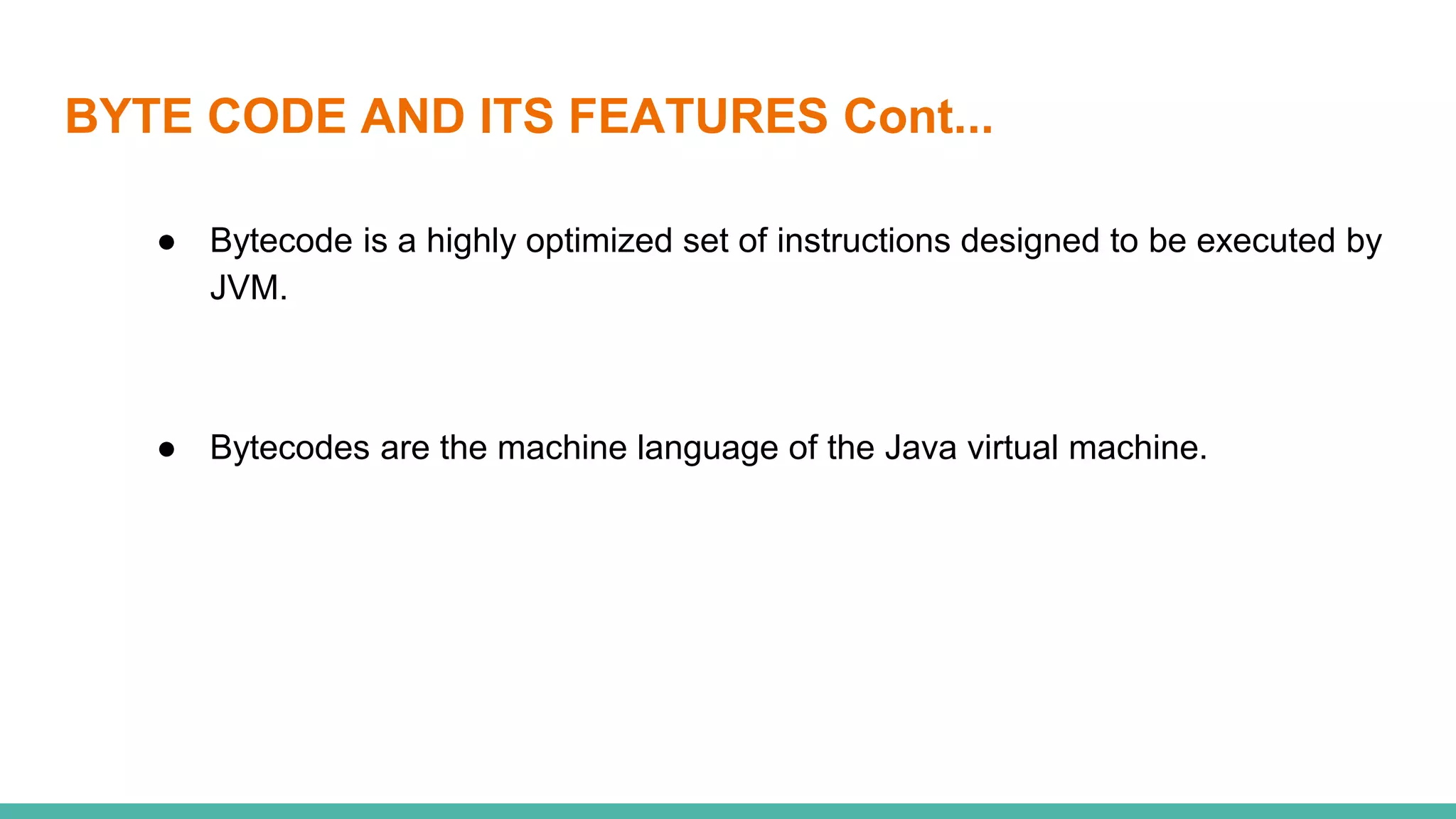 BYTE CODE AND ITS FEATURES Cont...

● Bytecode is a highly optimized set of instructions designed to be executed by JVM.

● Bytecodes are the machine language of the Java virtual machine.